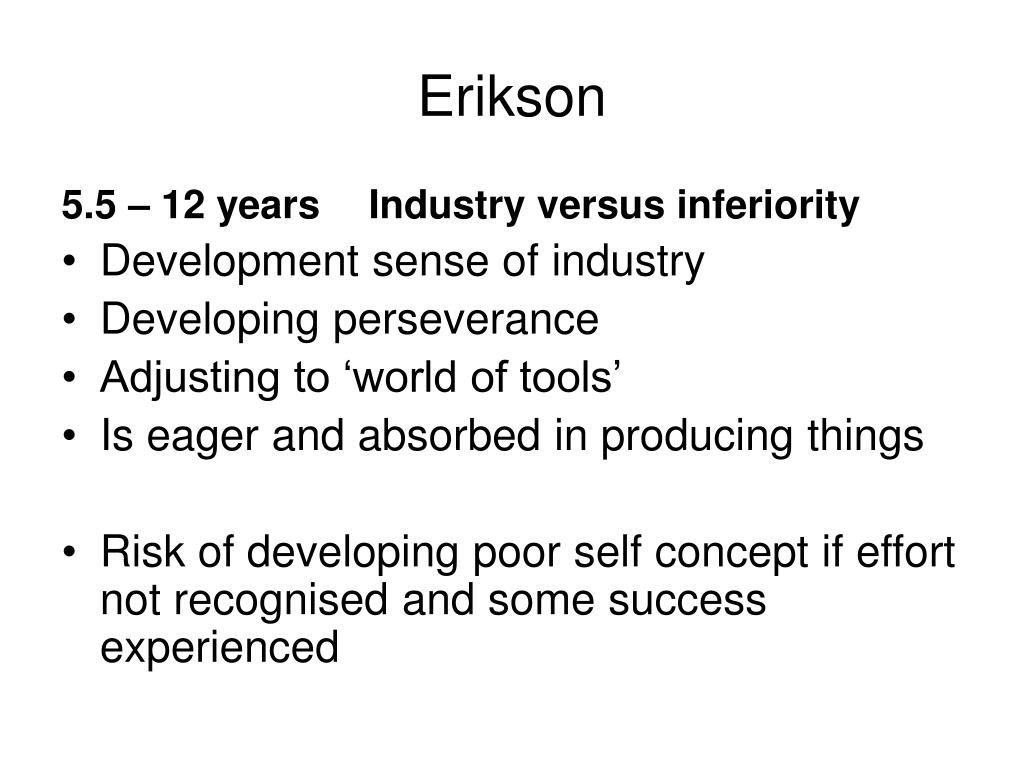 Erikson

5.5 – 12 years Industry versus inferiority

• Development sense of industry
• Developing perseverance
• Adjusting to ‘world of tools’
• Is eager and absorbed in producing things

• Risk of developing poor self concept if effort not recognised and some success experienced